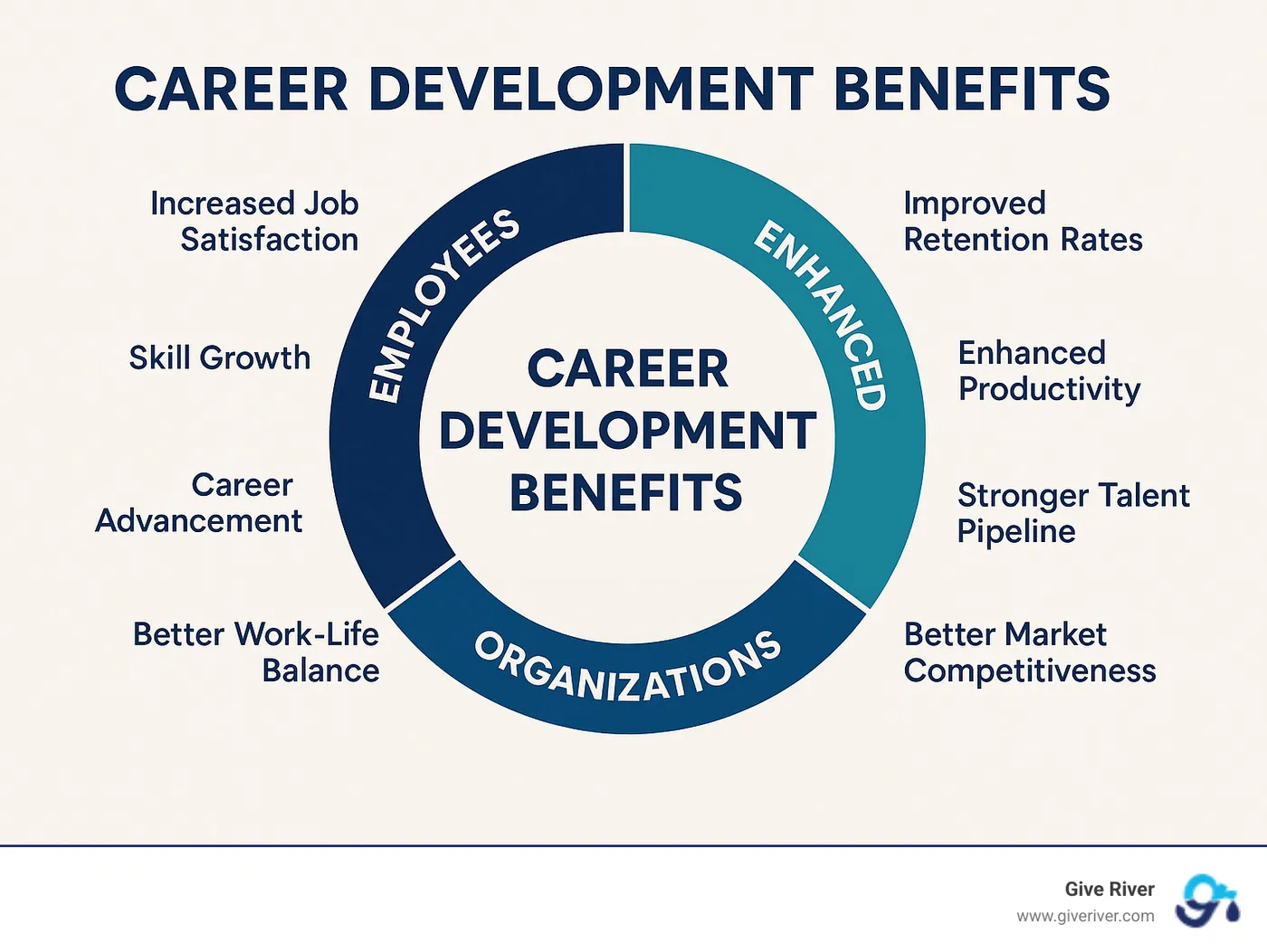 CAREER DEVELOPMENT BENEFITS

Increased Job Satisfaction

Skill Growth

Career Advancement

Better Work-Life Balance

EMPLOYEES

ENHANCED

ORGANIZATIONS

CAREER DEVELOPMENT BENEFITS

Improved Retention Rates

Enhanced Productivity

Stronger Talent Pipeline

Better Market Competitiveness

Give River
www.giveriver.com